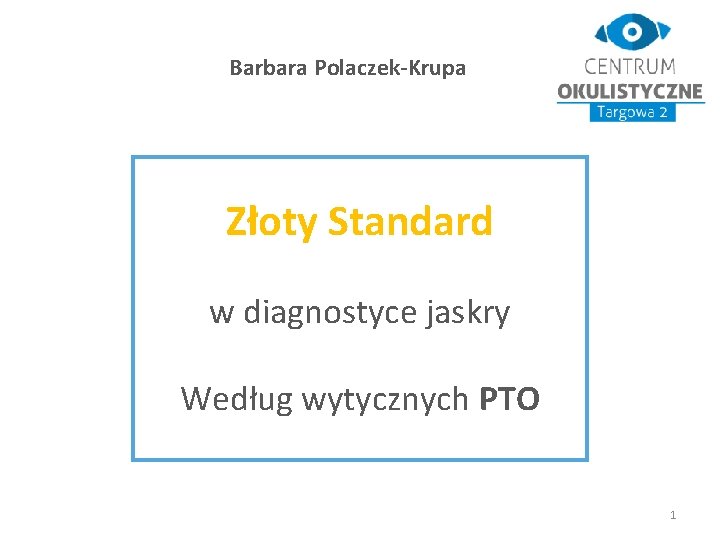 Barbara Polaczek-Krupa

CENTRUM
OKULISTYCZNE
Targowa 2

Złoty Standard

w diagnostyce jaskry

Według wytycznych PTO

1